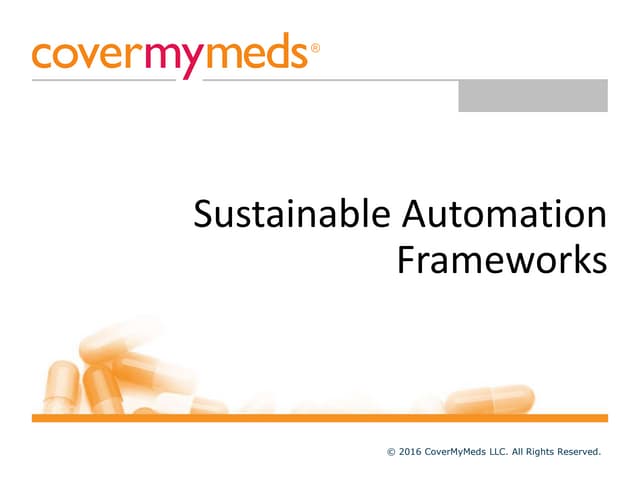 covermymeds®

Sustainable Automation Frameworks

© 2016 CoverMyMeds LLC. All Rights Reserved.